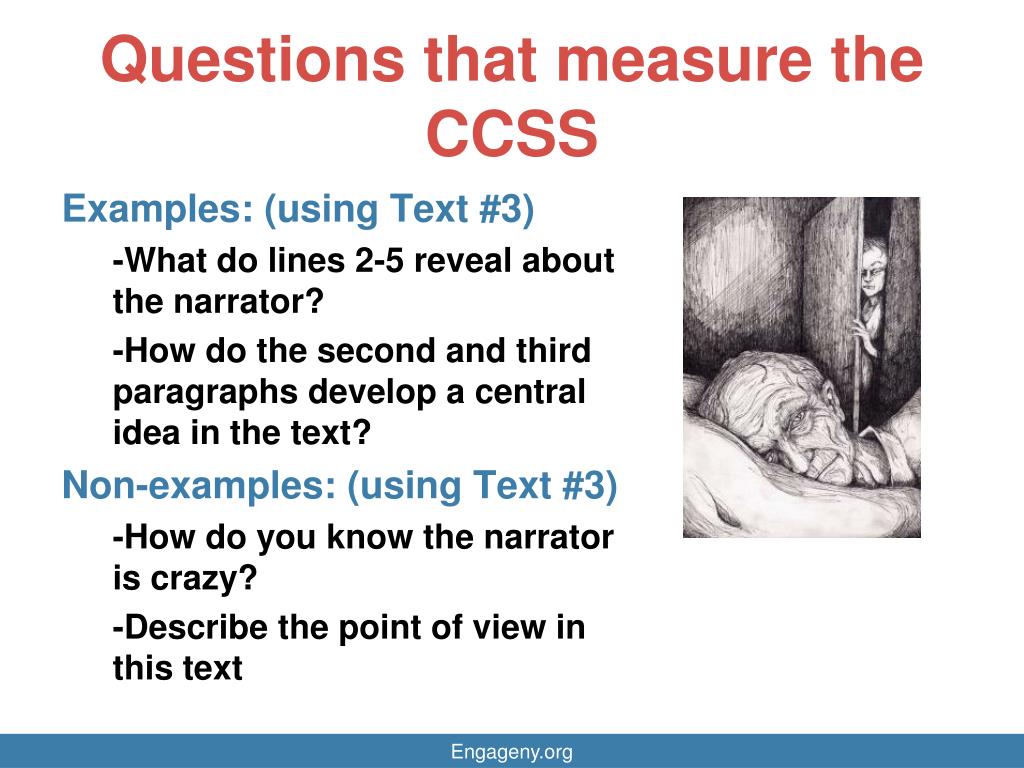 Questions that measure the CCSS

Examples: (using Text #3)

-What do lines 2-5 reveal about the narrator?

-How do the second and third paragraphs develop a central idea in the text?

Non-examples: (using Text #3)

-How do you know the narrator is crazy?

-Describe the point of view in this text

Engageny.org